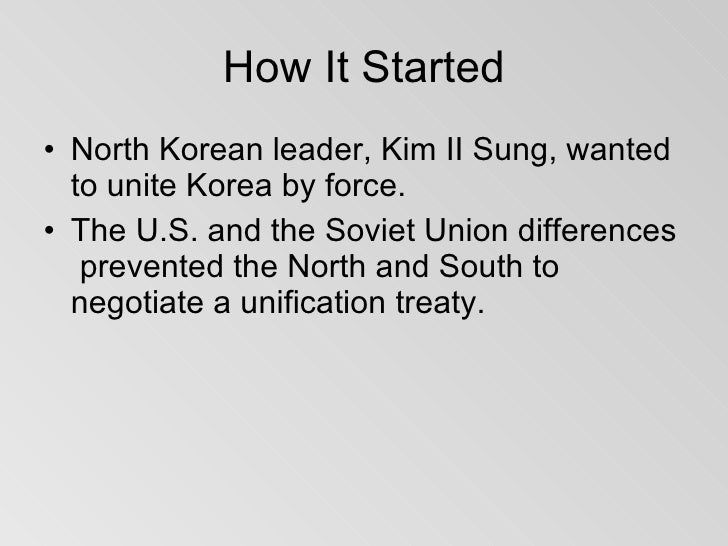 How It Started

• North Korean leader, Kim Il Sung, wanted to unite Korea by force.

• The U.S. and the Soviet Union differences prevented the North and South to negotiate a unification treaty.